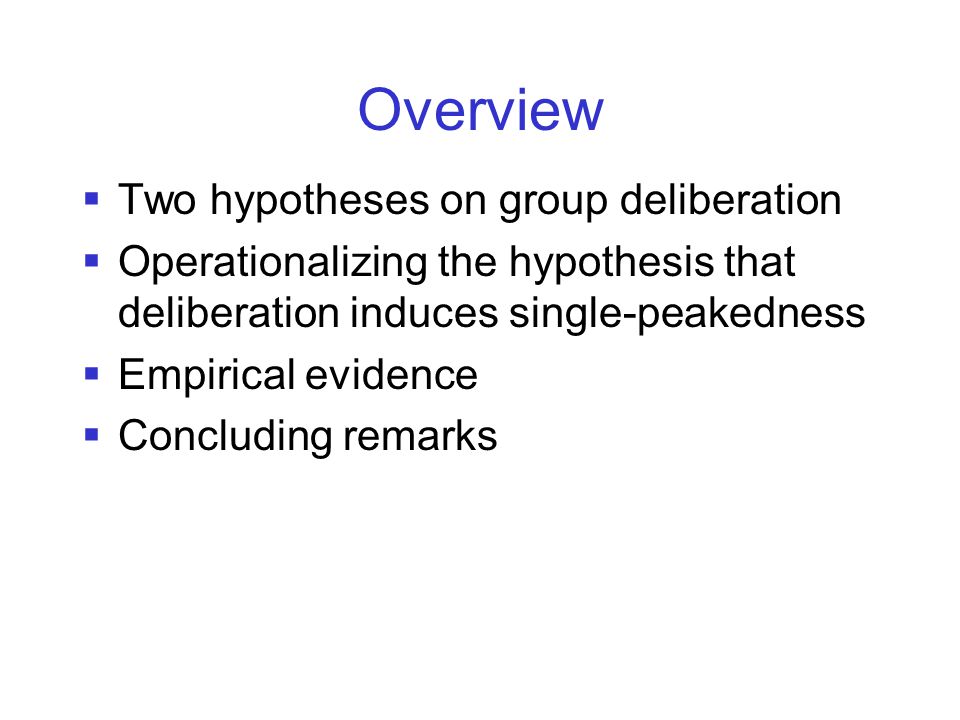 Overview

▪ Two hypotheses on group deliberation
▪ Operationalizing the hypothesis that deliberation induces single-peakedness
▪ Empirical evidence
▪ Concluding remarks